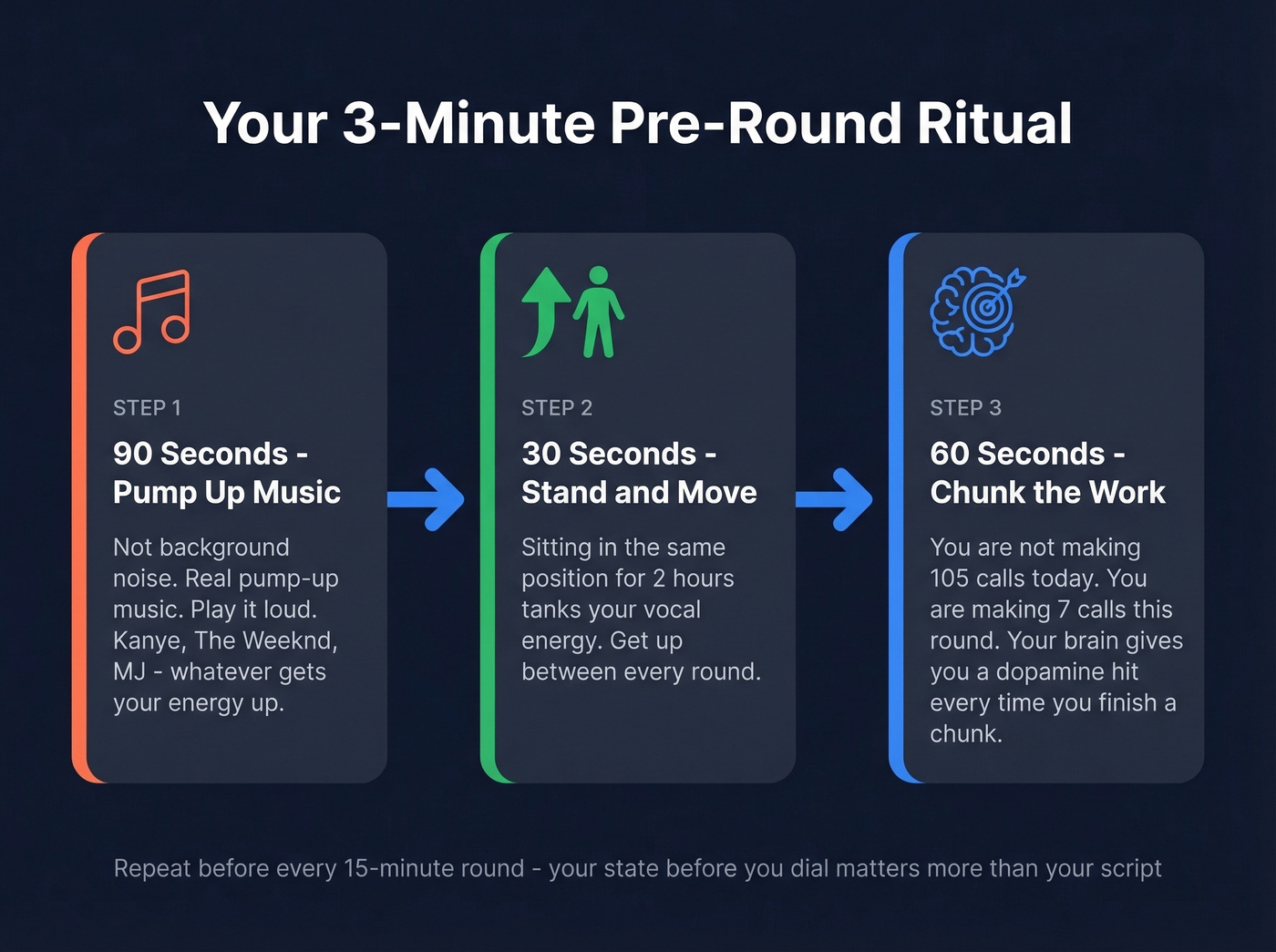 Your 3-Minute Pre-Round Ritual

STEP 1

90 Seconds - Pump Up Music

Not background noise. Real pump-up music. Play it loud. Kanye, The Weeknd, MJ - whatever gets your energy up.

STEP 2

30 Seconds - Stand and Move

Sitting in the same position for 2 hours tanks your vocal energy. Get up between every round.

STEP 3

60 Seconds - Chunk the Work

You are not making 105 calls today. You are making 7 calls this round. Your brain gives you a dopamine hit every time you finish a chunk.

Repeat before every 15-minute round - your state before you dial matters more than your script